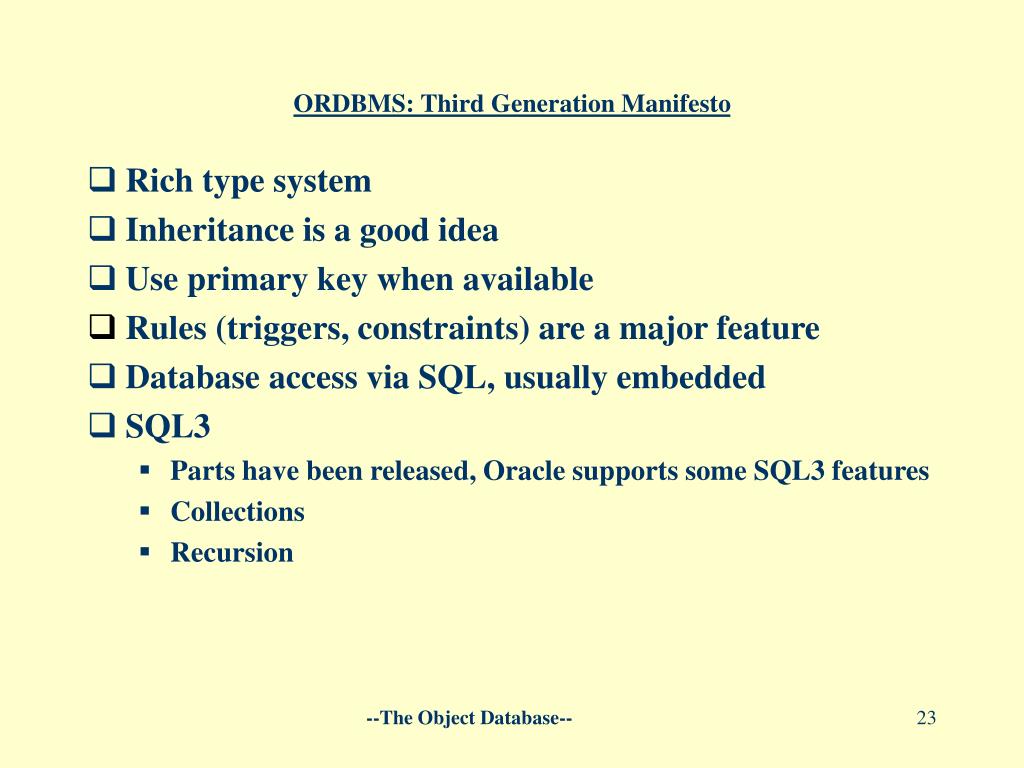 ORDBMS: Third Generation Manifesto

❑ Rich type system
❑ Inheritance is a good idea
❑ Use primary key when available
❑ Rules (triggers, constraints) are a major feature
❑ Database access via SQL, usually embedded
❑ SQL3
▪ Parts have been released, Oracle supports some SQL3 features
▪ Collections
▪ Recursion

--The Object Database--

23